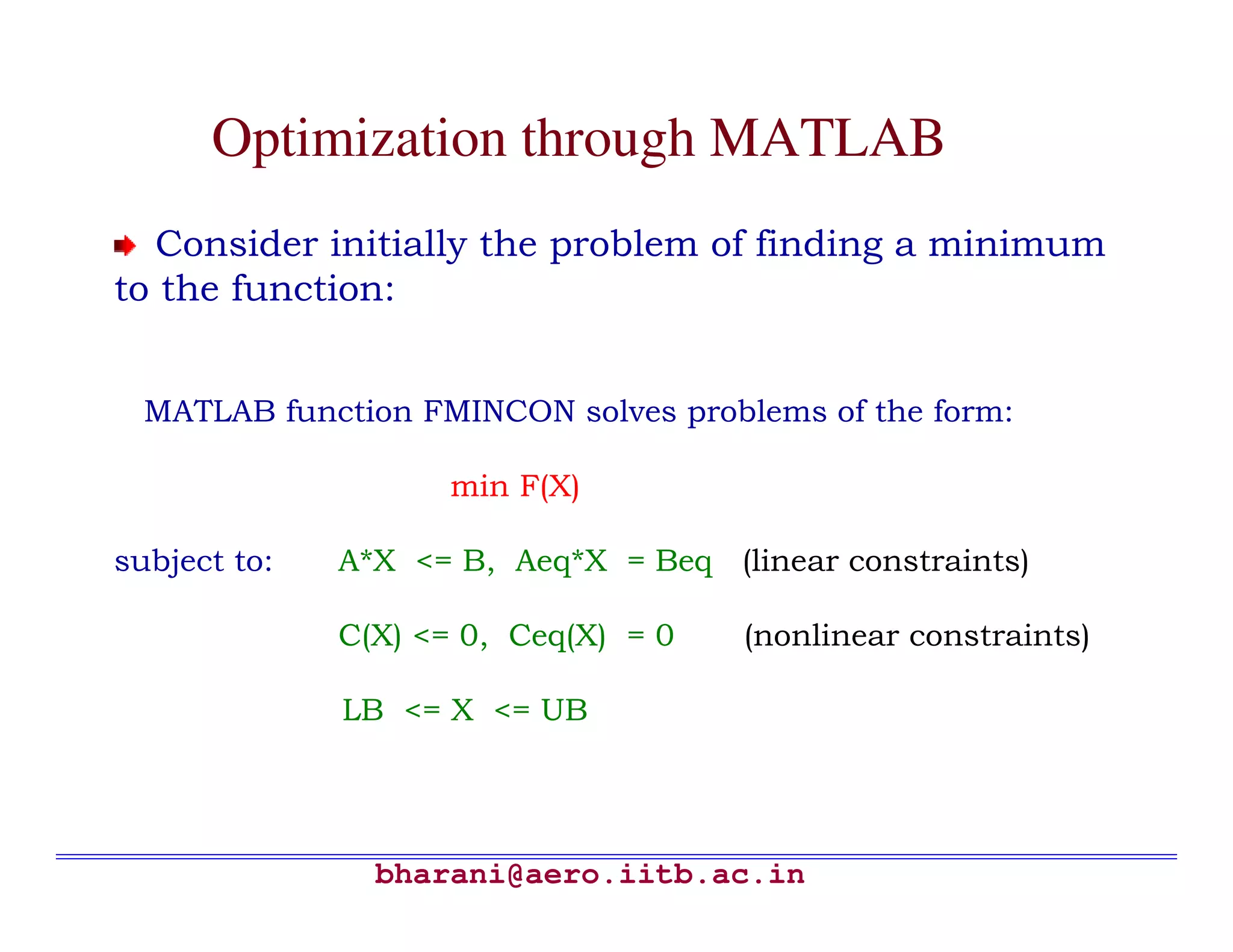 Optimization through MATLAB

Consider initially the problem of finding a minimum to the function:

MATLAB function FMINCON solves problems of the form:

min F(X)

subject to: A*X <= B, Aeq*X = Beq (linear constraints)

C(X) <= 0, Ceq(X) = 0 (nonlinear constraints)

LB <= X <= UB

bharani@aero.iitb.ac.in